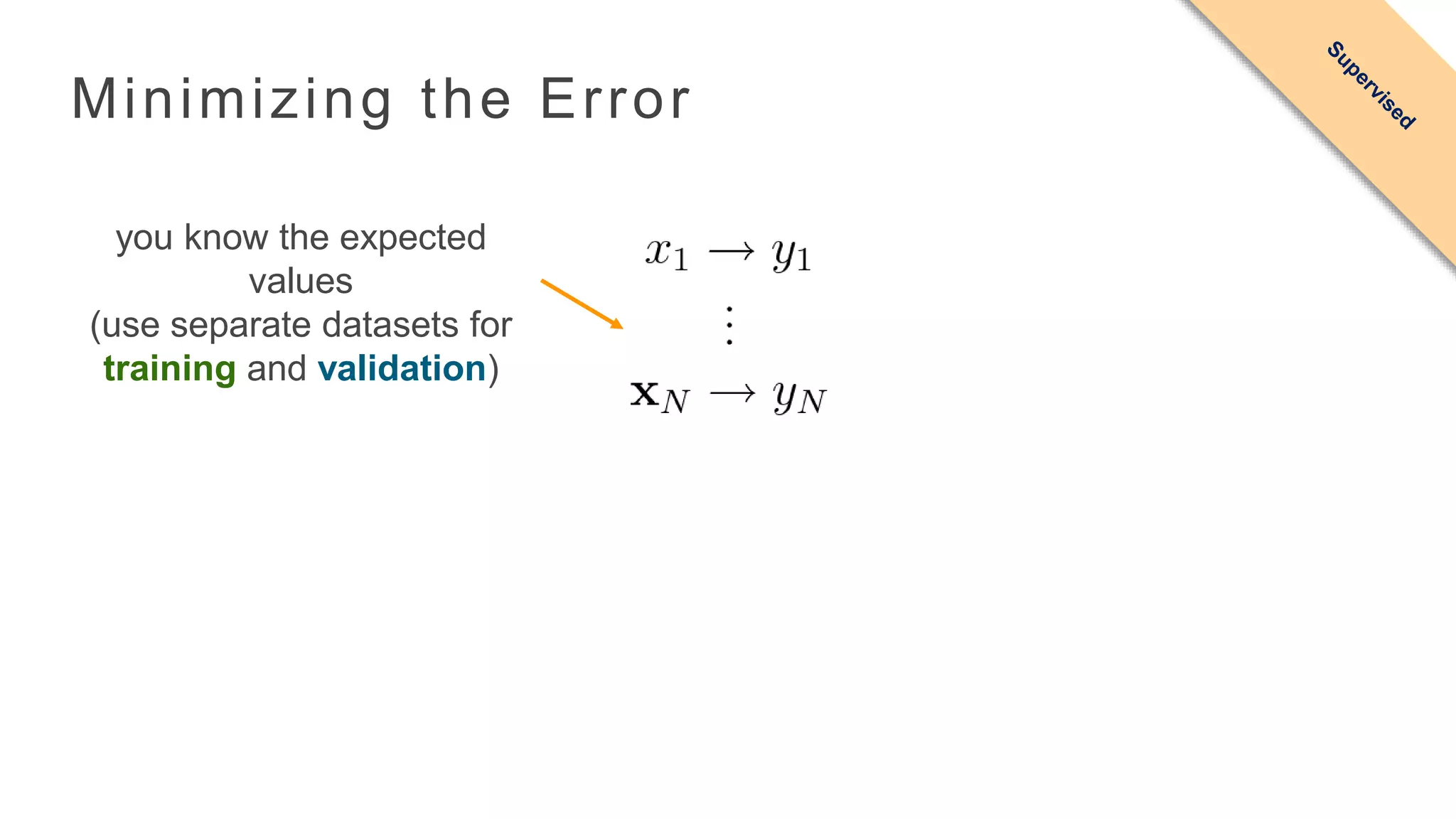 Minimizing the Error

Supervised

you know the expected values (use separate datasets for training and validation)

$x_1 \rightarrow y_1$

$\vdots$

$\mathbf{x}_N \rightarrow y_N$